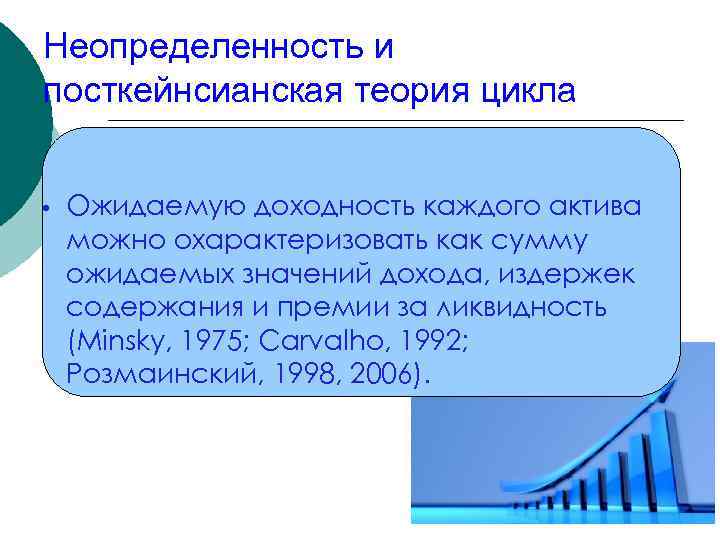 Неопределенность и посткейнсианская теория цикла

• Ожидаемую доходность каждого актива можно охарактеризовать как сумму ожидаемых значений дохода, издержек содержания и премии за ликвидность (Minsky, 1975; Carvalho, 1992; Розмаинский, 1998, 2006).